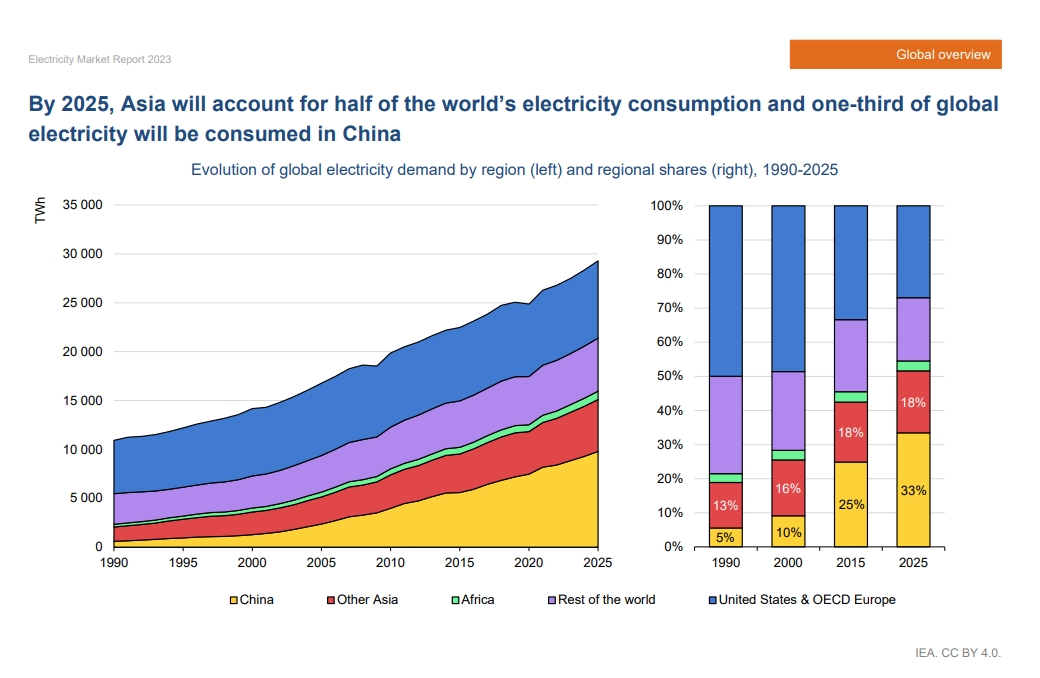 Electricity Market Report 2023

Global overview

By 2025, Asia will account for half of the world's electricity consumption and one-third of global electricity will be consumed in China

Evolution of global electricity demand by region (left) and regional shares (right), 1990-2025

TWh

35 000
30 000
25 000
20 000
15 000
10 000
5 000
0

1990 1995 2000 2005 2010 2015 2020 2025

100%
90%
80%
70%
60%
50%
40%
30%
20%
10%
0%

13%
5%
16%
10%
18%
25%
18%
33%

1990 2000 2015 2025

China
Other Asia
Africa
Rest of the world
United States & OECD Europe

IEA. CC BY 4.0.